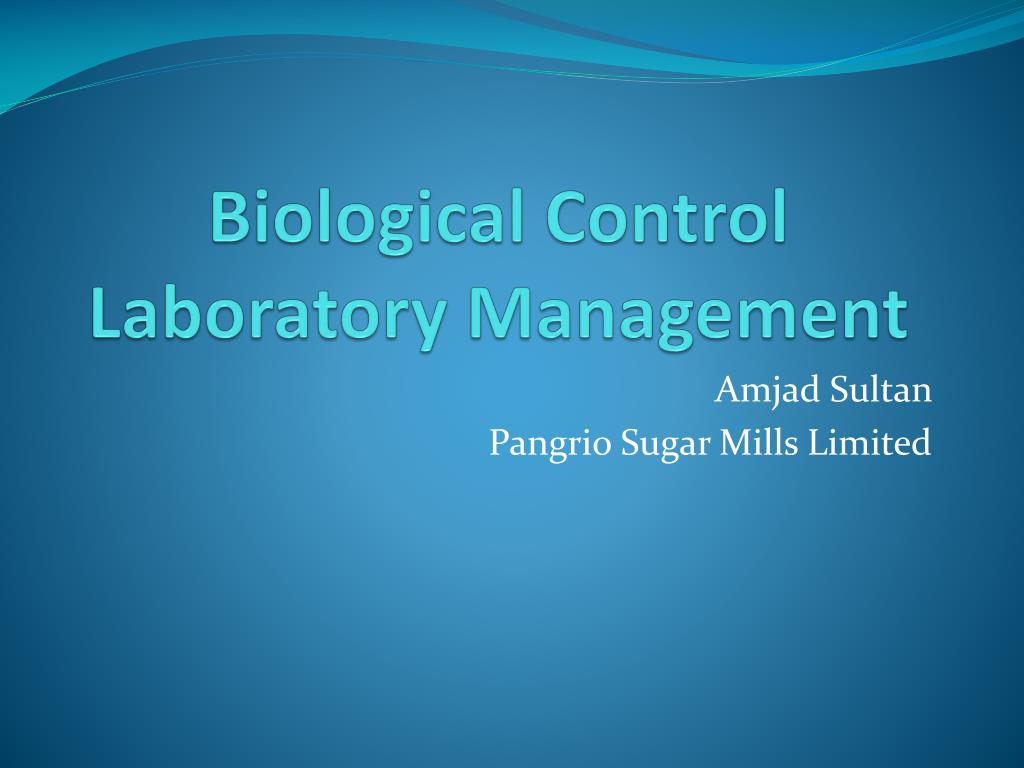 Biological Control Laboratory Management

Amjad Sultan
Pangrio Sugar Mills Limited